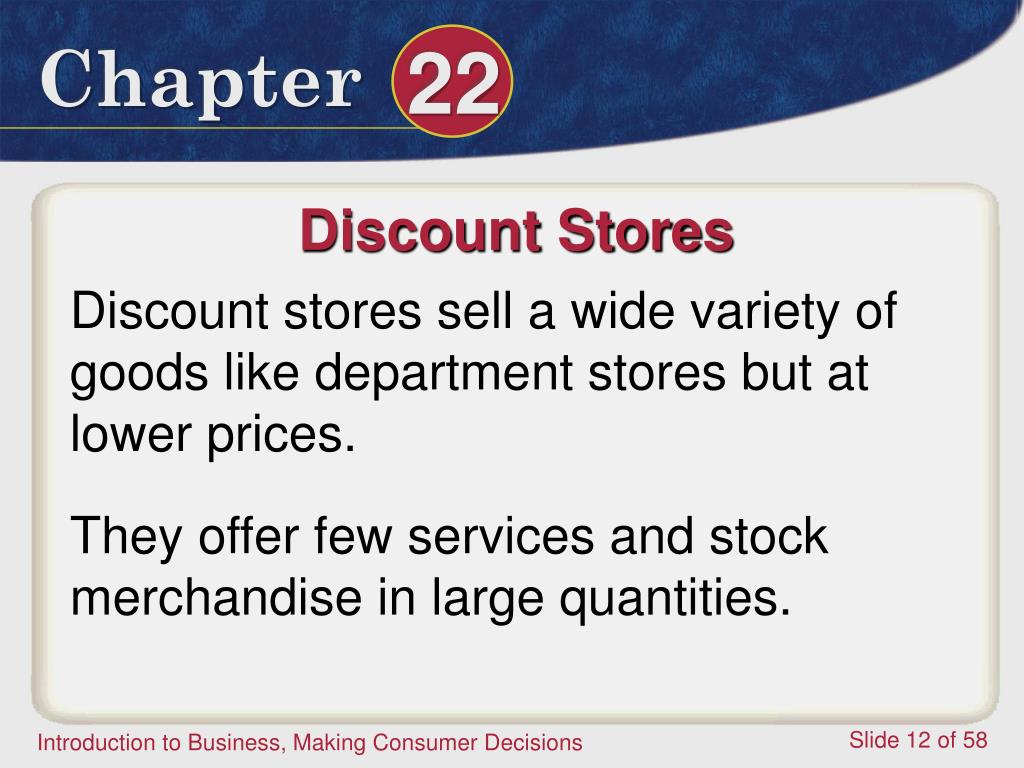 Chapter 22

Discount Stores

Discount stores sell a wide variety of goods like department stores but at lower prices.

They offer few services and stock merchandise in large quantities.

Introduction to Business, Making Consumer Decisions

Slide 12 of 58